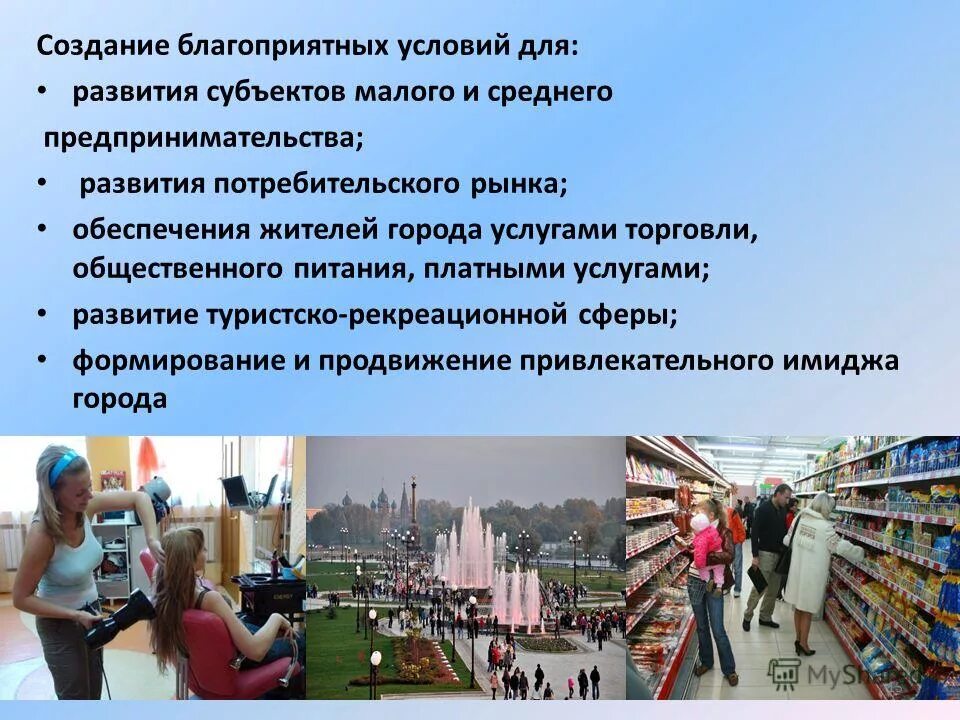 Создание благоприятных условий для:
• развития субъектов малого и среднего предпринимательства;
• развития потребительского рынка;
• обеспечения жителей города услугами торговли, общественного питания, платными услугами;
• развитие туристско-рекреационной сферы;
• формирование и продвижение привлекательного имиджа города

MyShared